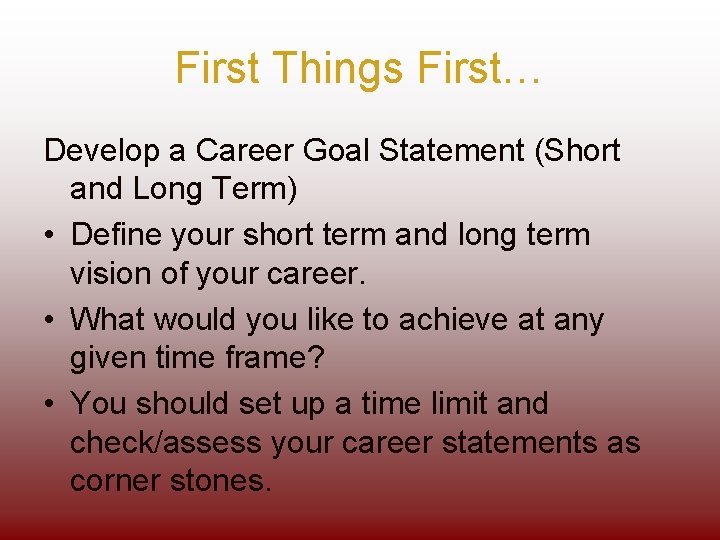 First Things First…

Develop a Career Goal Statement (Short and Long Term)

• Define your short term and long term vision of your career.

• What would you like to achieve at any given time frame?

• You should set up a time limit and check/assess your career statements as corner stones.